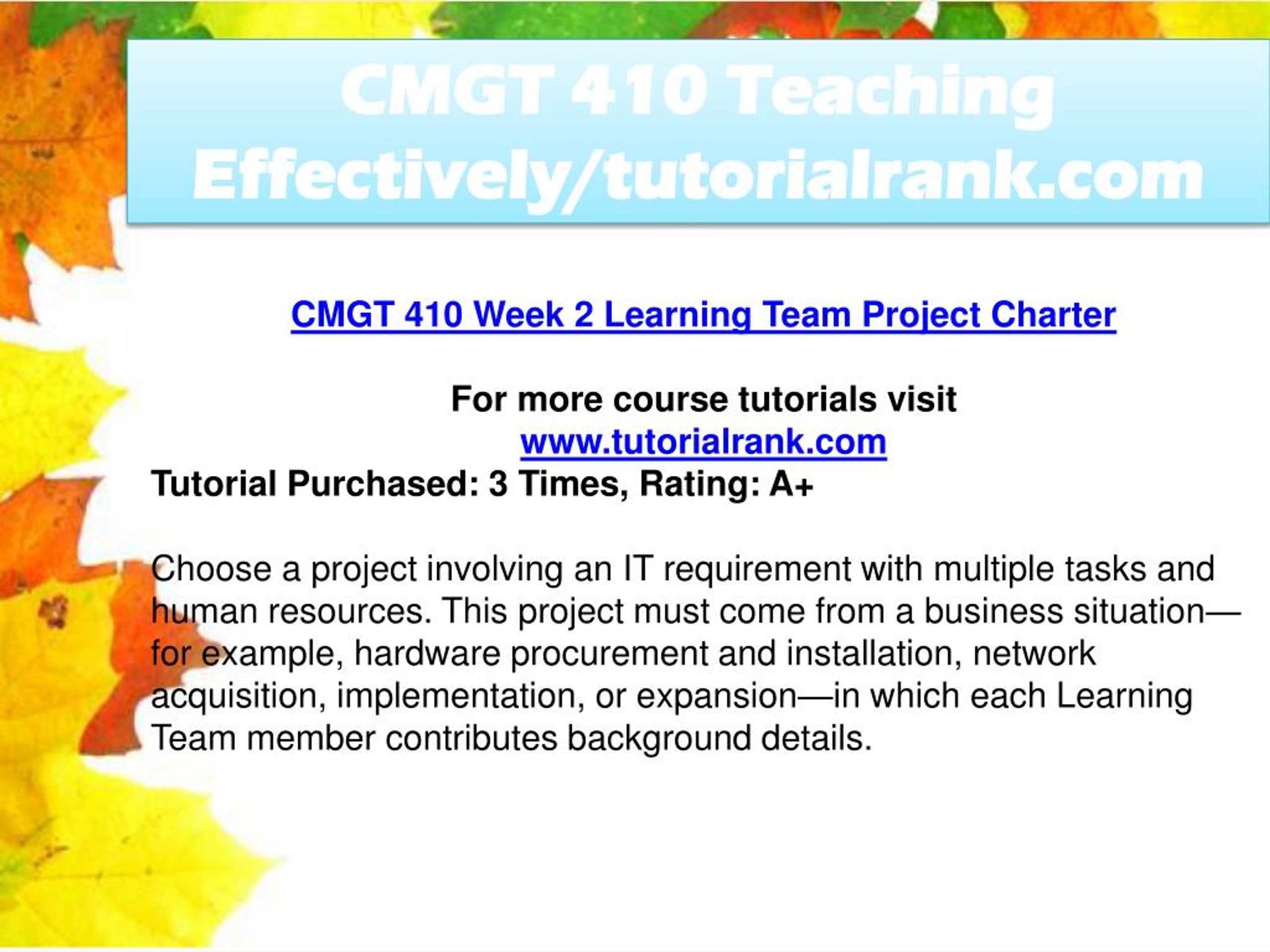 CMGT 410 Teaching Effectively/tutorialrank.com

CMGT 410 Week 2 Learning Team Project Charter

For more course tutorials visit
www.tutorialrank.com
Tutorial Purchased: 3 Times, Rating: A+

Choose a project involving an IT requirement with multiple tasks and human resources. This project must come from a business situation—for example, hardware procurement and installation, network acquisition, implementation, or expansion—in which each Learning Team member contributes background details.